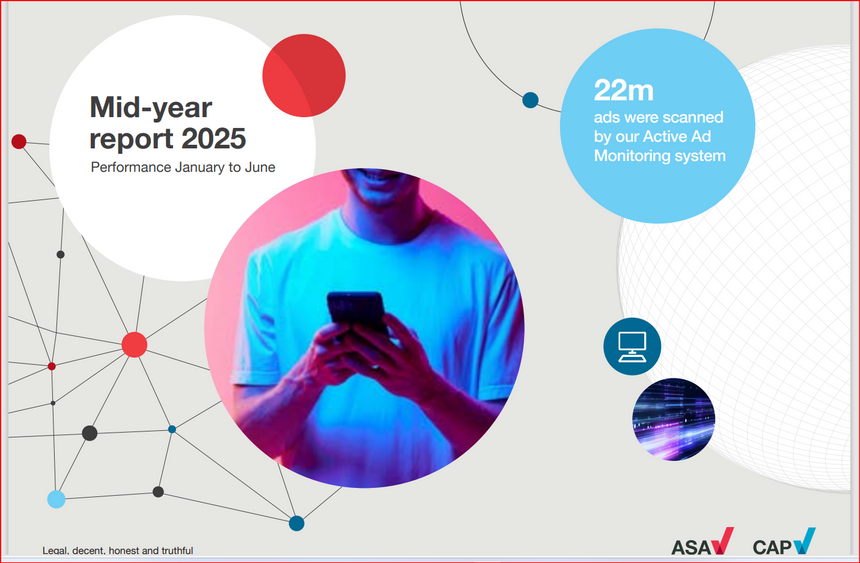 Mid-year report 2025

Performance January to June

22m

ads were scanned by our Active Ad Monitoring system

Legal, decent, honest and truthful

ASA

CAP